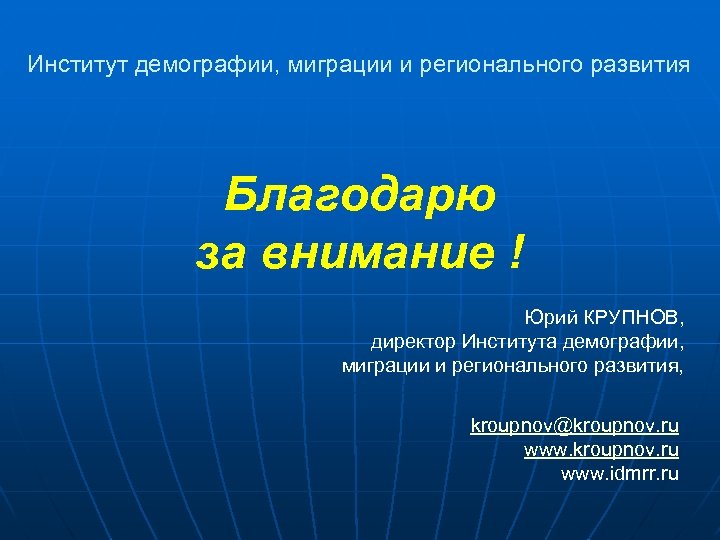 Институт демографии, миграции и регионального развития

Благодарю за внимание !

Юрий КРУПНОВ,
директор Института демографии,
миграции и регионального развития,

kroupnov@kroupnov.ru
www.kroupnov.ru
www.idmrr.ru